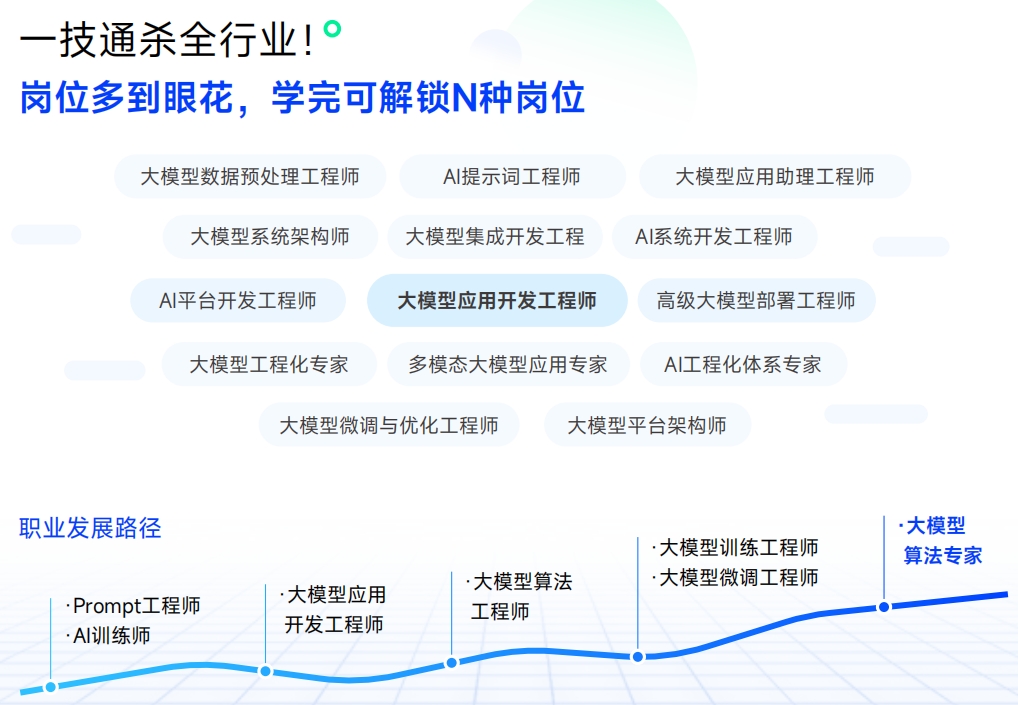 一技通杀全行业!
岗位多到眼花，学完可解锁N种岗位

大模型数据预处理工程师
AI提示词工程师
大模型应用助理工程师
大模型系统架构师
大模型集成开发工程
AI系统开发工程师
AI平台开发工程师
大模型应用开发工程师
高级大模型部署工程师
大模型工程化专家
多模态大模型应用专家
AI工程化体系专家
大模型微调与优化工程师
大模型平台架构师

职业发展路径

·Prompt工程师
·AI训练师

·大模型应用开发工程师

·大模型算法工程师

·大模型训练工程师
·大模型微调工程师

·大模型算法专家